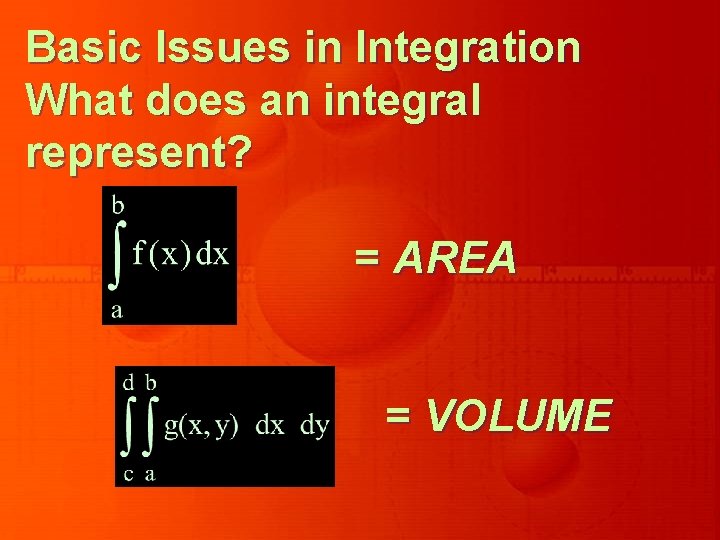 Basic Issues in Integration
What does an integral represent?

$\int_a^b f(x)\,dx$ = AREA

$\int_c^d \int_a^b g(x,y)\ dx\ dy$ = VOLUME